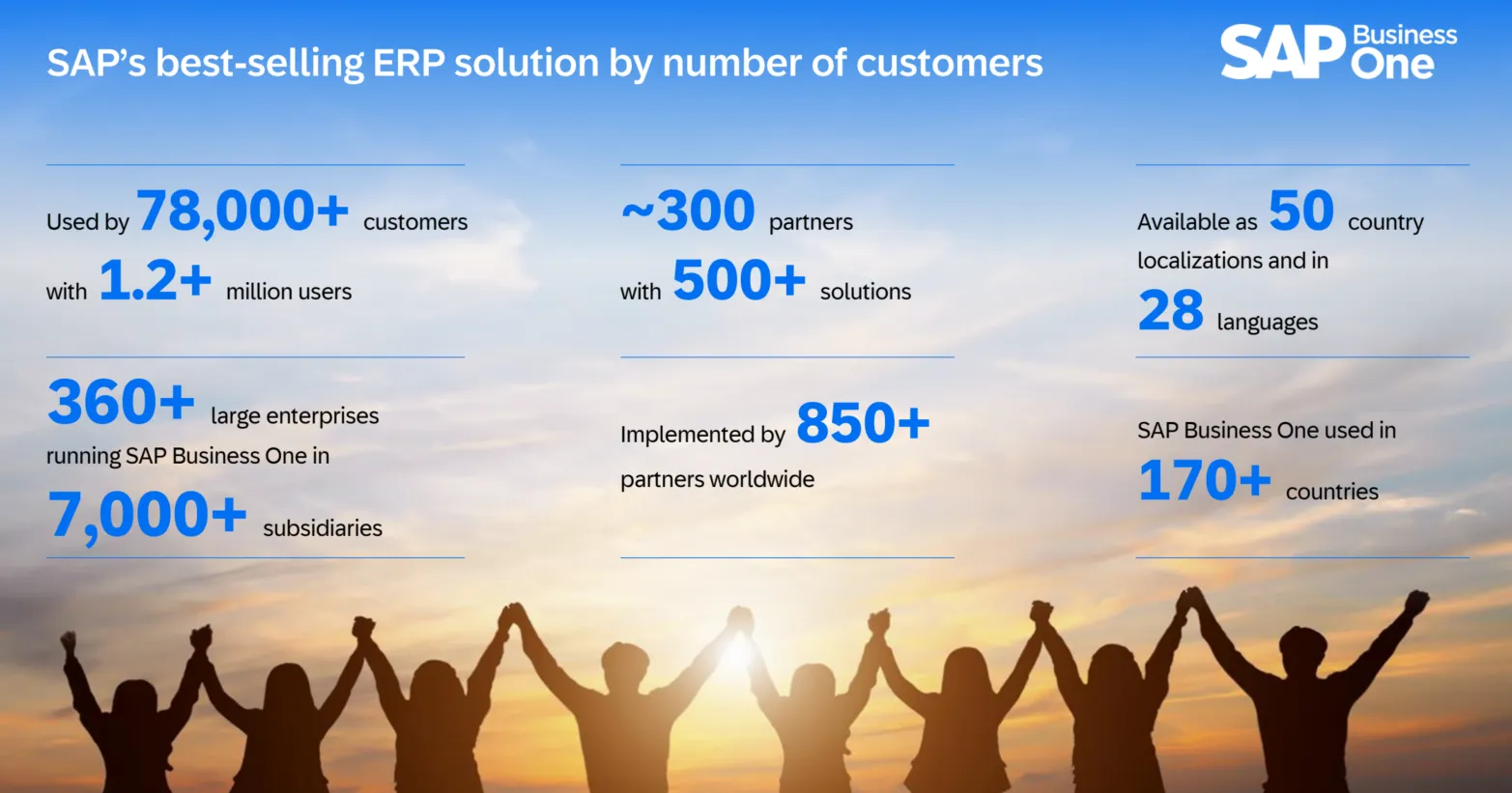 SAP's best-selling ERP solution by number of customers

SAP Business One

Used by 78,000+ customers with 1.2+ million users

360+ large enterprises running SAP Business One in 7,000+ subsidiaries

~300 partners with 500+ solutions

Implemented by 850+ partners worldwide

Available as 50 country localizations and in 28 languages

SAP Business One used in 170+ countries